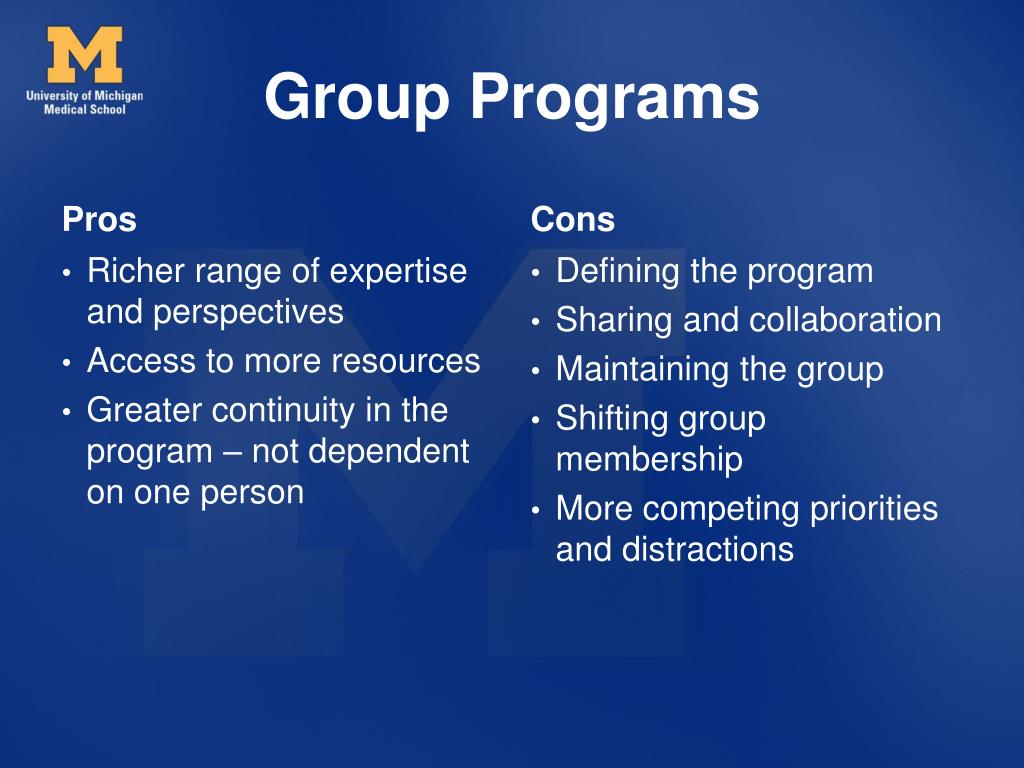 M
University of Michigan
Medical School

Group Programs

Pros
• Richer range of expertise and perspectives
• Access to more resources
• Greater continuity in the program – not dependent on one person

Cons
• Defining the program
• Sharing and collaboration
• Maintaining the group
• Shifting group membership
• More competing priorities and distractions